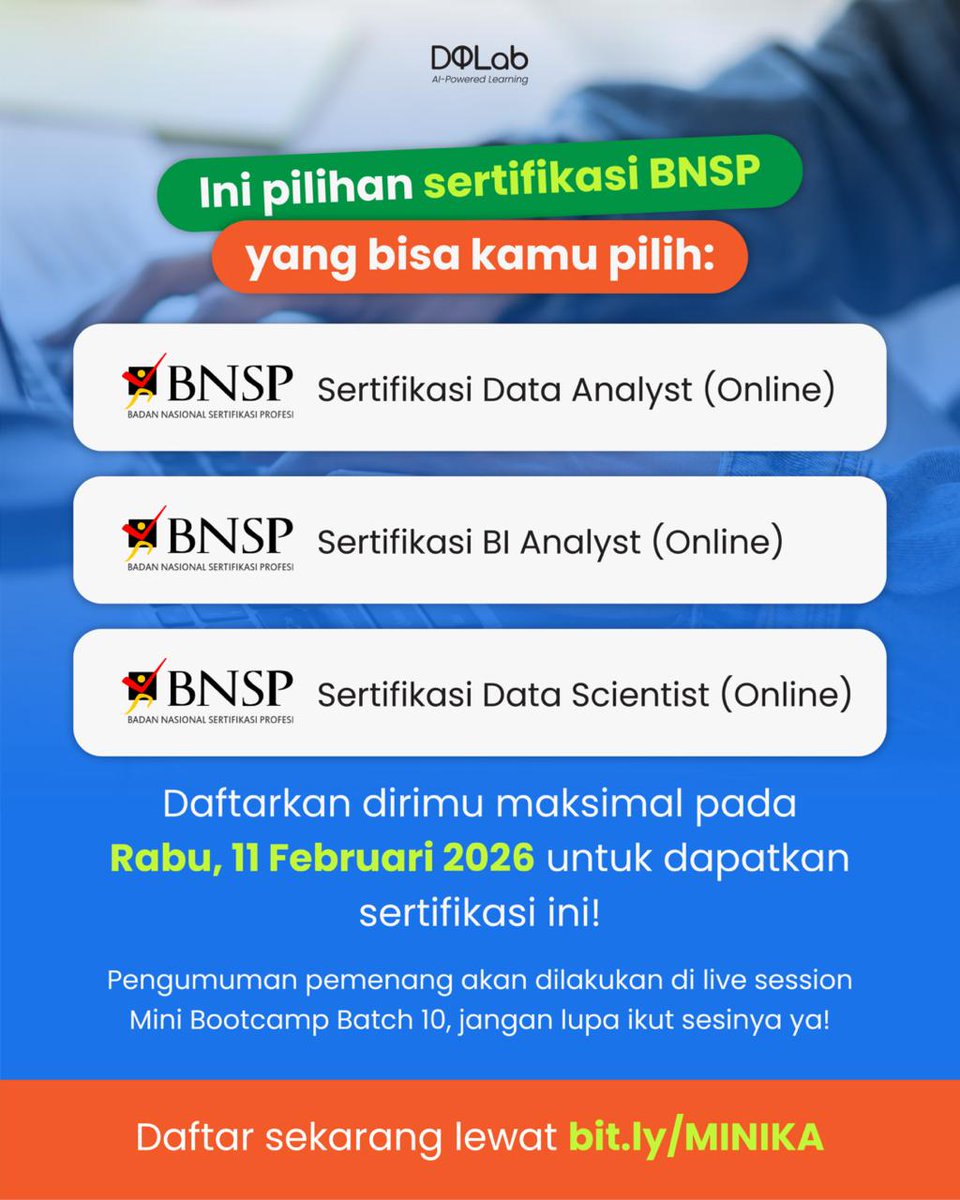 DQLab
AI-Powered Learning

Ini pilihan sertifikasi BNSP yang bisa kamu pilih:

BNSP BADAN NASIONAL SERTIFIKASI PROFESI Sertifikasi Data Analyst (Online)

BNSP BADAN NASIONAL SERTIFIKASI PROFESI Sertifikasi BI Analyst (Online)

BNSP BADAN NASIONAL SERTIFIKASI PROFESI Sertifikasi Data Scientist (Online)

Daftarkan dirimu maksimal pada Rabu, 11 Februari 2026 untuk dapatkan sertifikasi ini!

Pengumuman pemenang akan dilakukan di live session Mini Bootcamp Batch 10, jangan lupa ikut sesinya ya!

Daftar sekarang lewat bit.ly/MINIKA